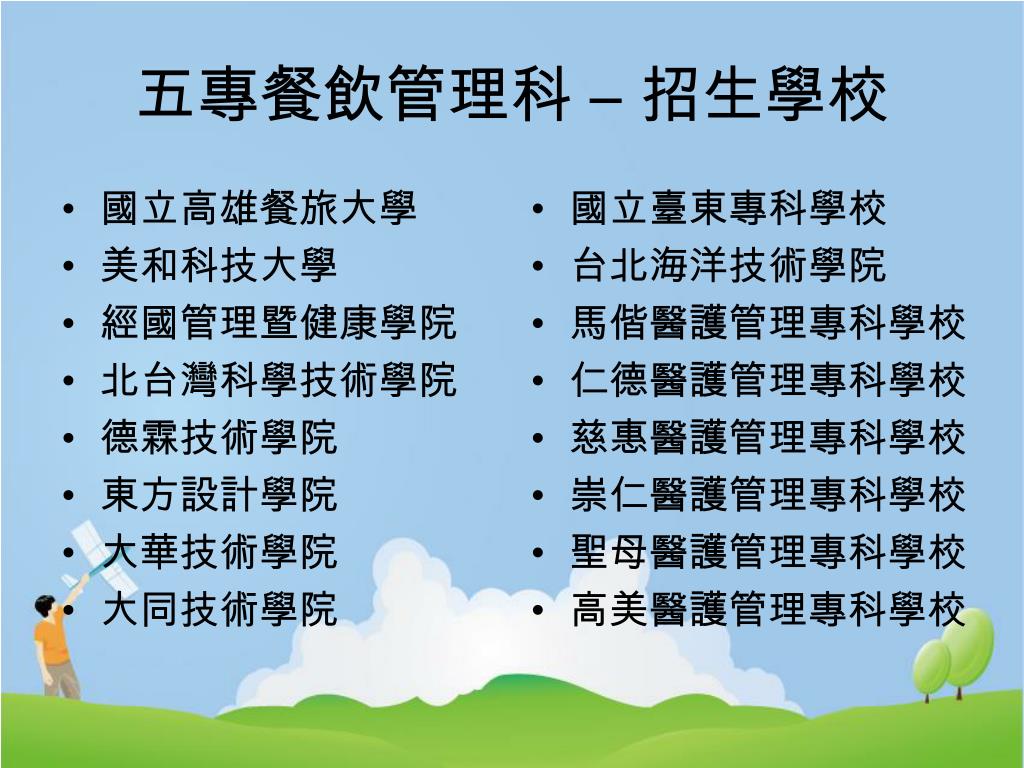 五專餐飲管理科 – 招生學校

• 國立高雄餐旅大學
• 美和科技大學
• 經國管理暨健康學院
• 北台灣科學技術學院
• 德霖技術學院
• 東方設計學院
• 大華技術學院
• 大同技術學院

• 國立臺東專科學校
• 台北海洋技術學院
• 馬偕醫護管理專科學校
• 仁德醫護管理專科學校
• 慈惠醫護管理專科學校
• 崇仁醫護管理專科學校
• 聖母醫護管理專科學校
• 高美醫護管理專科學校